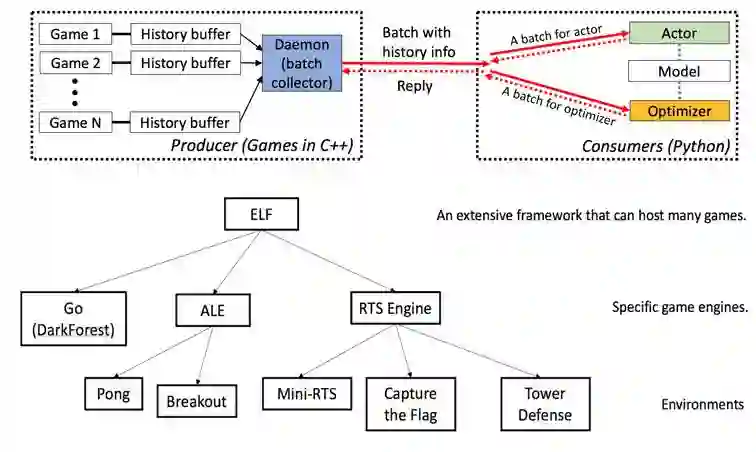 Game 1
History buffer
Game 2
History buffer
Game N
History buffer
Daemon (batch collector)
Producer (Games in C++)
Batch with history info
Reply
A batch for actor
A batch for optimizer
Actor
Model
Optimizer
Consumers (Python)

ELF
An extensive framework that can host many games.
Go (DarkForest)
ALE
RTS Engine
Specific game engines.
Pong
Breakout
Mini-RTS
Capture the Flag
Tower Defense
Environments